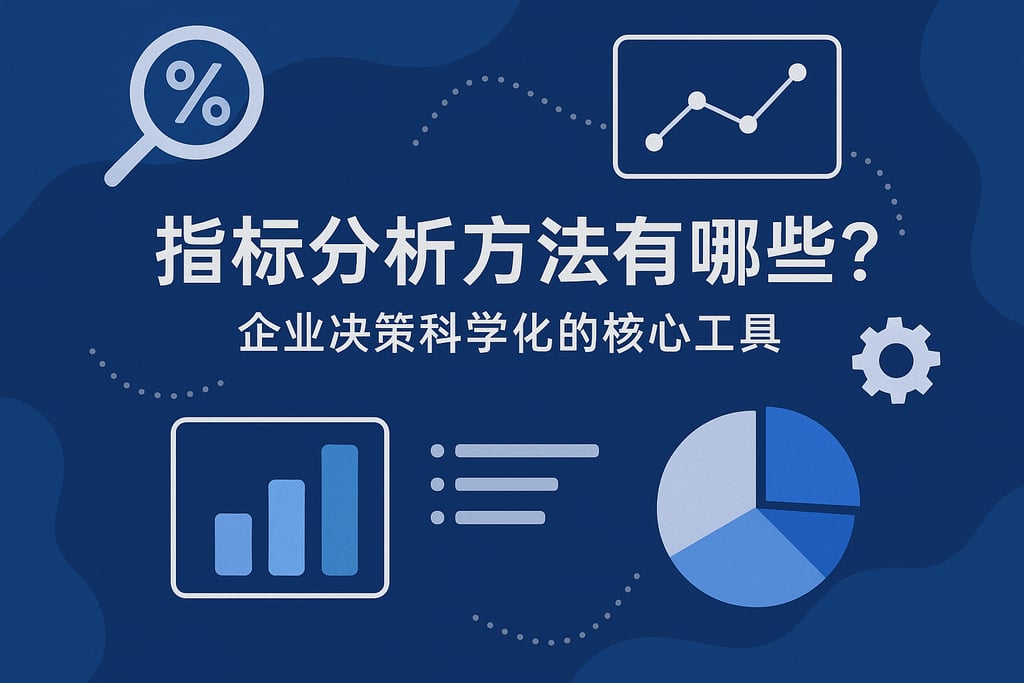 %

指标分析方法有哪些?

企业决策科学化的核心工具